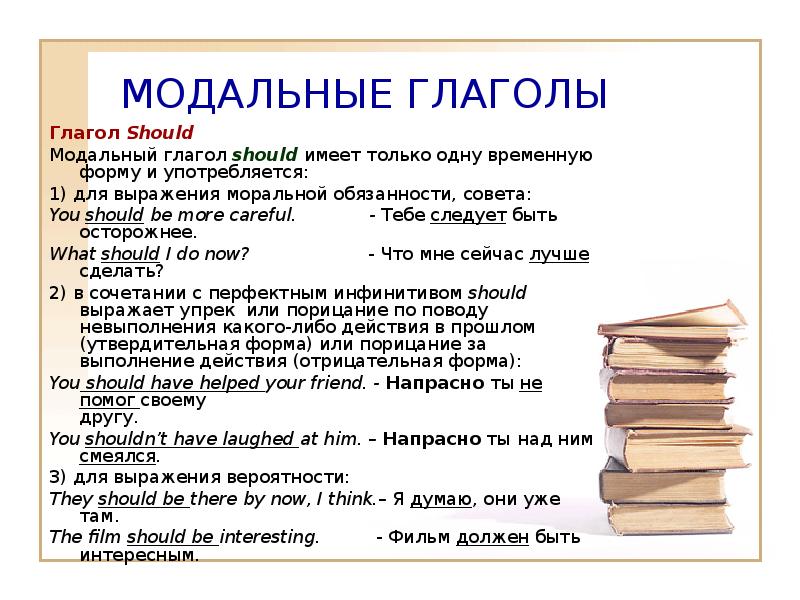 МОДАЛЬНЫЕ ГЛАГОЛЫ

Глагол Should

Модальный глагол should имеет только одну временную форму и употребляется:

1) для выражения моральной обязанности, совета:

You should be more careful. - Тебе следует быть осторожнее.

What should I do now? - Что мне сейчас лучше сделать?

2) в сочетании с перфектным инфинитивом should выражает упрек или порицание по поводу невыполнения какого-либо действия в прошлом (утвердительная форма) или порицание за выполнение действия (отрицательная форма):

You should have helped your friend. - Напрасно ты не помог своему другу.

You shouldn't have laughed at him. – Напрасно ты над ним смеялся.

3) для выражения вероятности:

They should be there by now, I think.– Я думаю, они уже там.

The film should be interesting. - Фильм должен быть интересным.